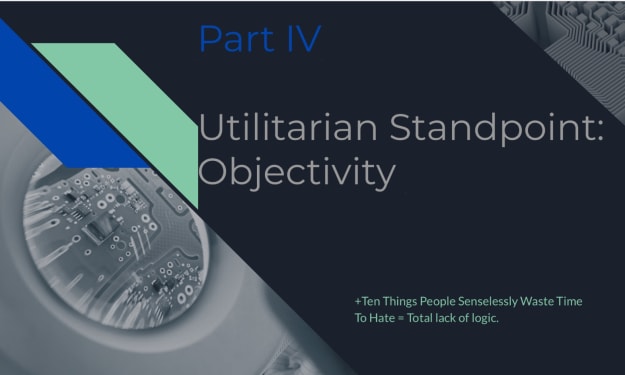 Part IV

Utilitarian Standpoint: Objectivity

+Ten Things People Senselessly Waste Time To Hate = Total lack of logic.